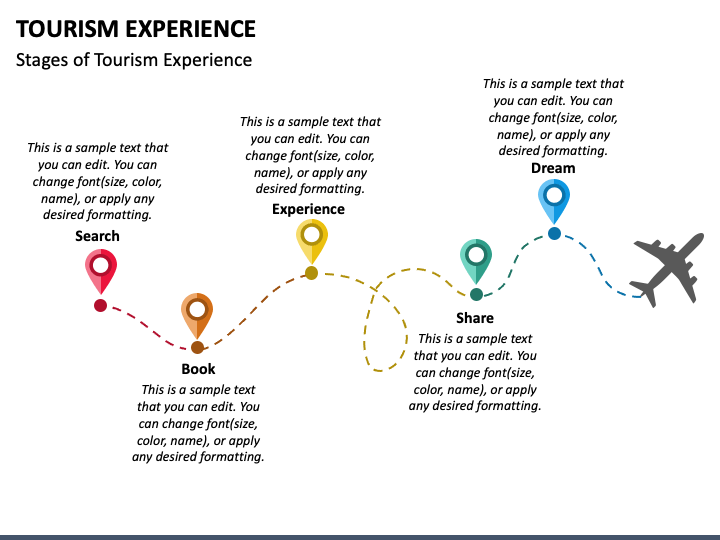 TOURISM EXPERIENCE

Stages of Tourism Experience

This is a sample text that you can edit. You can change font(size, color, name), or apply any desired formatting.

Search

Book

This is a sample text that you can edit. You can change font(size, color, name), or apply any desired formatting.

This is a sample text that you can edit. You can change font(size, color, name), or apply any desired formatting.

Experience

Share

This is a sample text that you can edit. You can change font(size, color, name), or apply any desired formatting.

This is a sample text that you can edit. You can change font(size, color, name), or apply any desired formatting.

Dream